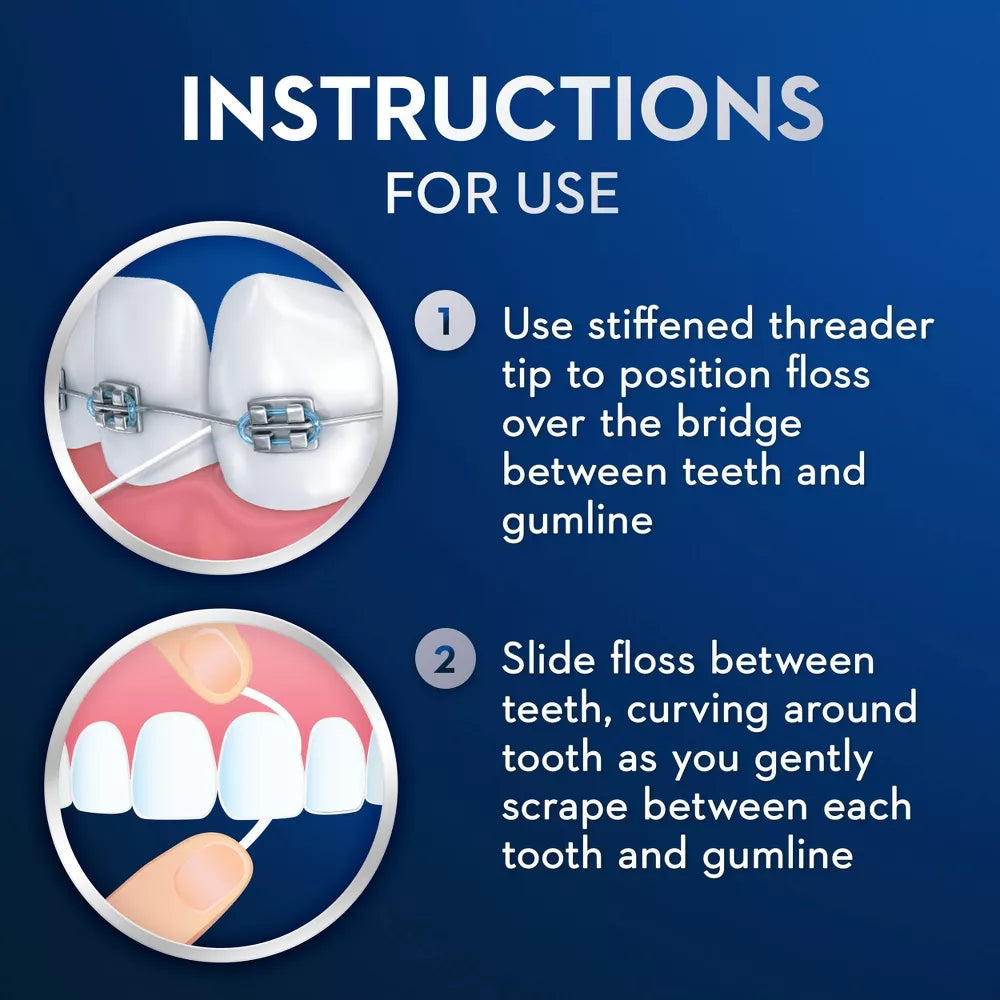 INSTRUCTIONS
FOR USE

1 Use stiffened threader tip to position floss over the bridge between teeth and gumline

2 Slide floss between teeth, curving around tooth as you gently scrape between each tooth and gumline